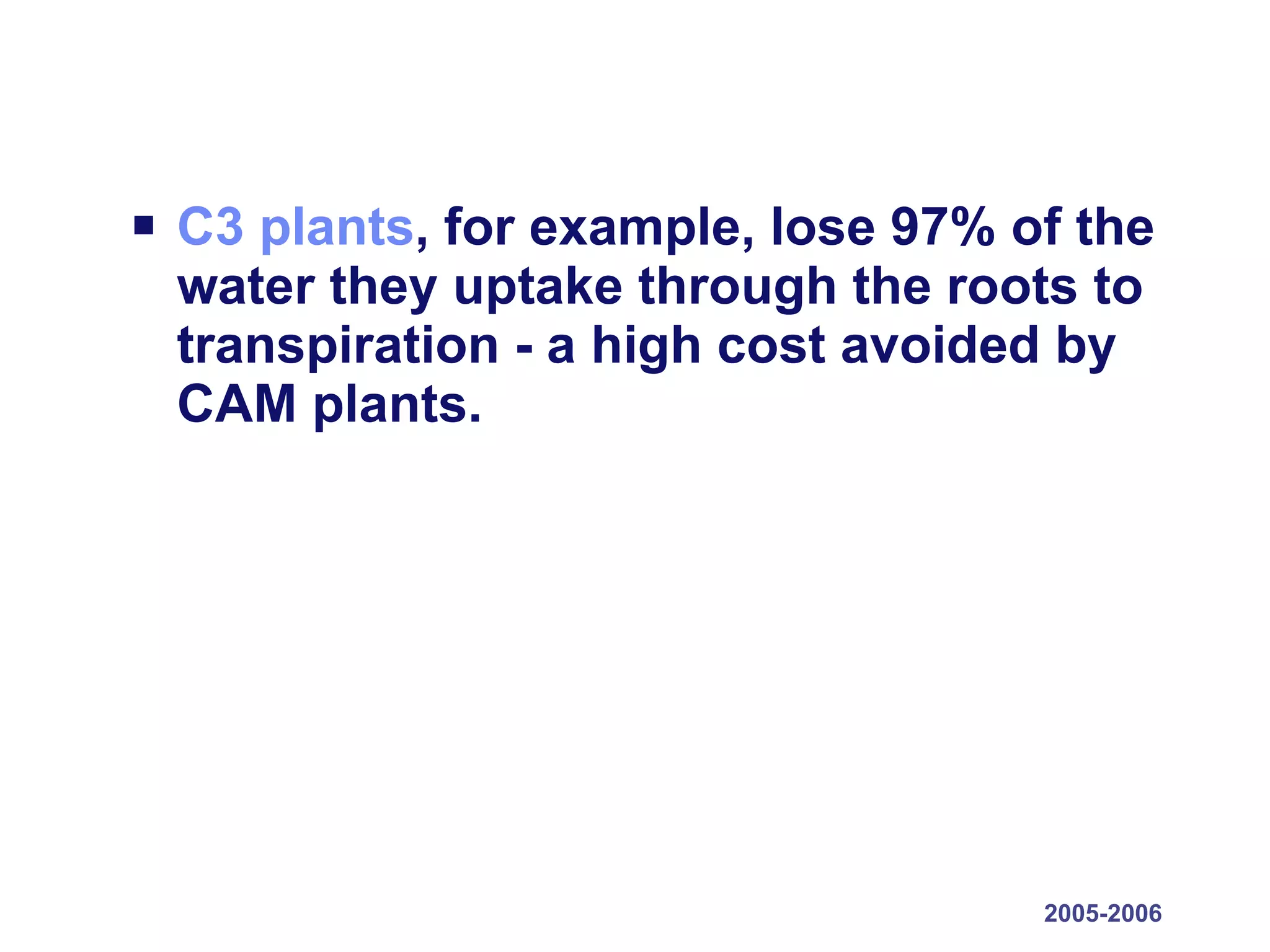 ▪ C3 plants, for example, lose 97% of the water they uptake through the roots to transpiration - a high cost avoided by CAM plants.

2005-2006